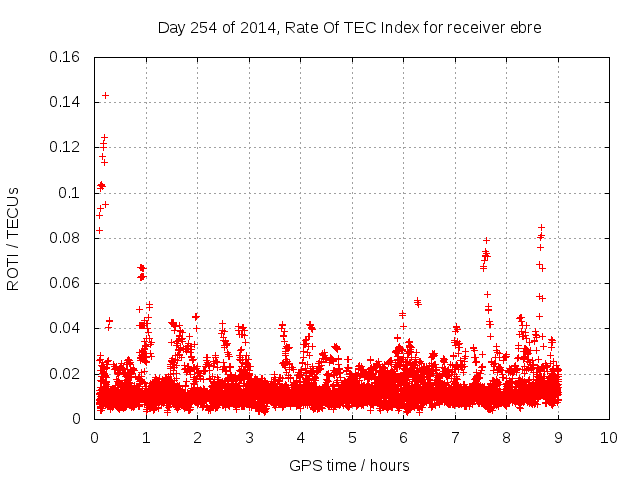 Day 254 of 2014, Rate Of TEC Index for receiver ebre

ROTI / TECUs

0.16
0.14
0.12
0.1
0.08
0.06
0.04
0.02
0

0 1 2 3 4 5 6 7 8 9 10

GPS time / hours